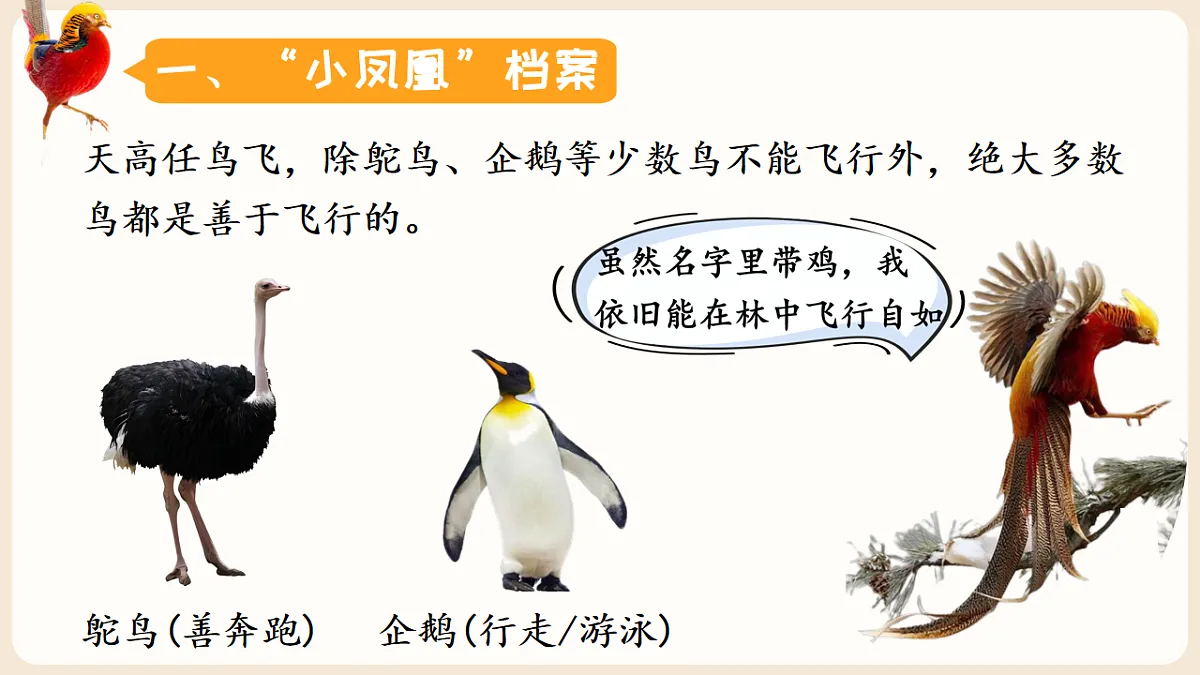 一、“小凤凰”档案

天高任鸟飞，除鸵鸟、企鹅等少数鸟不能飞行外，绝大多数鸟都是善于飞行的。

虽然名字里带鸡，我依旧能在林中飞行自如

鸵鸟(善奔跑)　企鹅(行走/游泳)